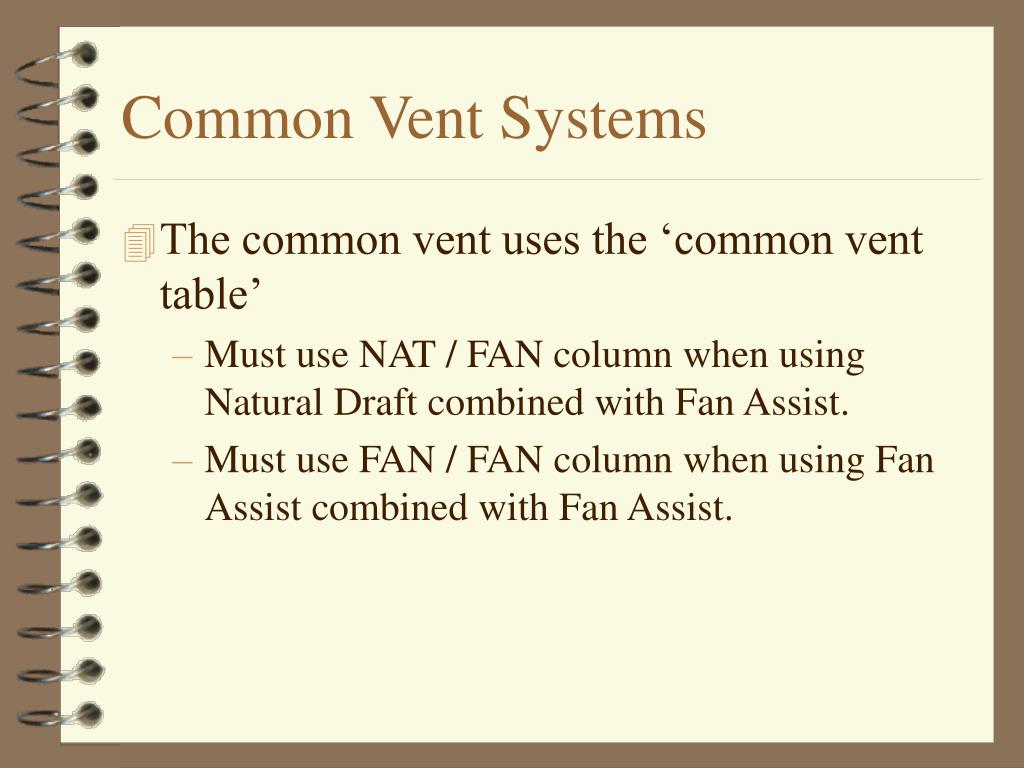 Common Vent Systems

The common vent uses the ‘common vent table’

– Must use NAT / FAN column when using Natural Draft combined with Fan Assist.

– Must use FAN / FAN column when using Fan Assist combined with Fan Assist.